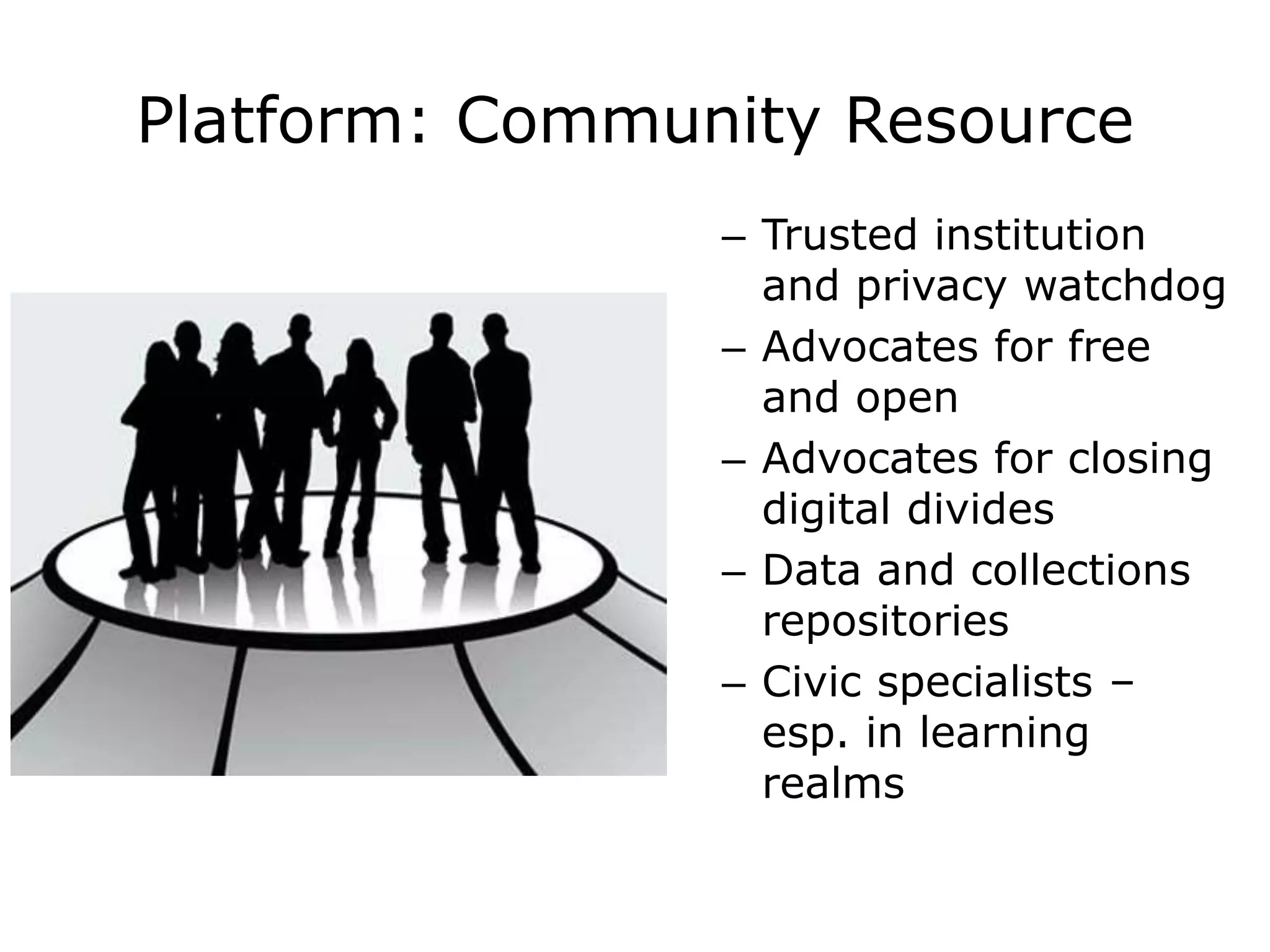 Platform: Community Resource

– Trusted institution and privacy watchdog
– Advocates for free and open
– Advocates for closing digital divides
– Data and collections repositories
– Civic specialists – esp. in learning realms